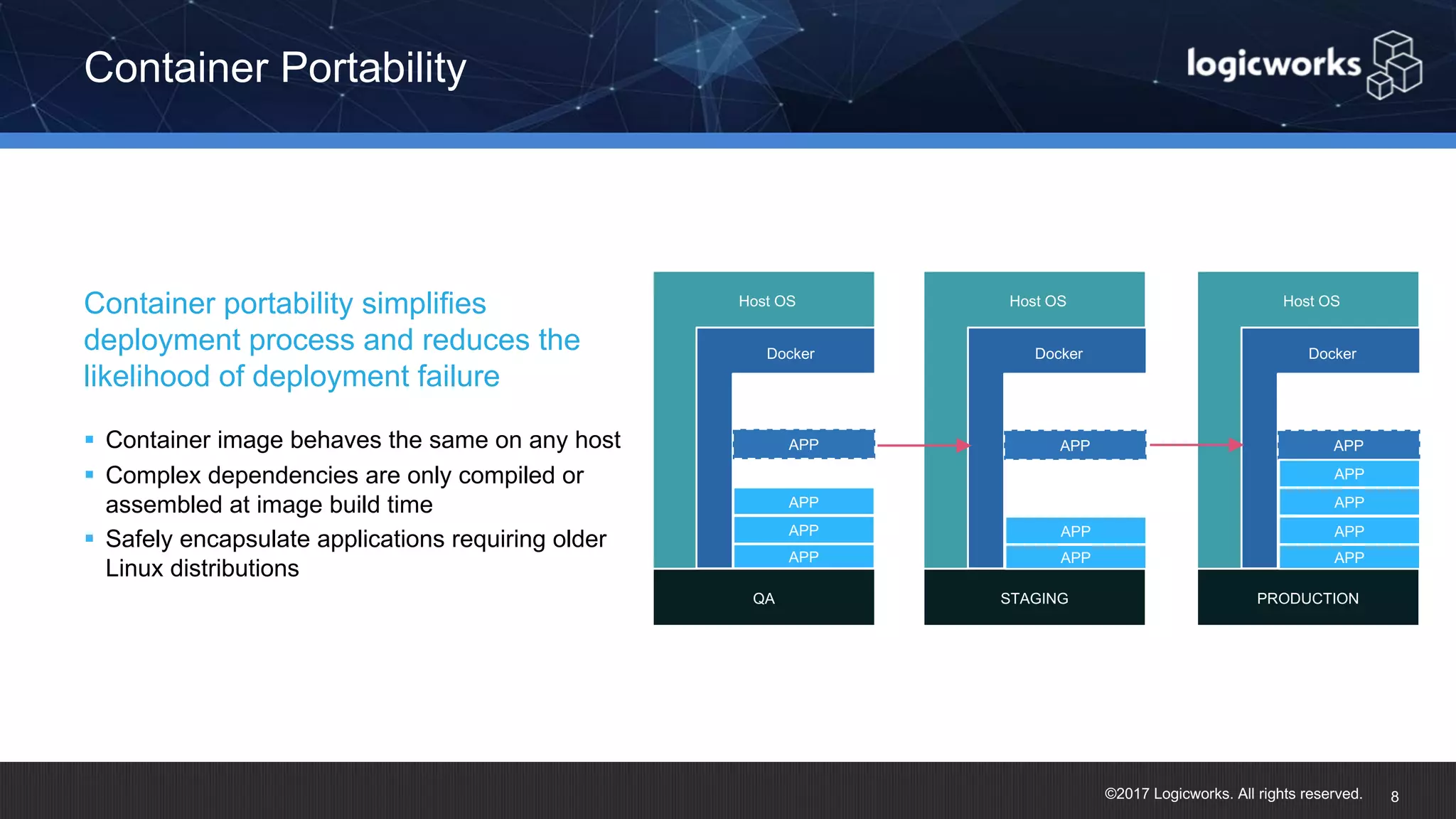 Container Portability

logicworks

Container portability simplifies deployment process and reduces the likelihood of deployment failure

▪ Container image behaves the same on any host
▪ Complex dependencies are only compiled or assembled at image build time
▪ Safely encapsulate applications requiring older Linux distributions

Host OS
Docker
APP
APP
APP
APP
QA

Host OS
Docker
APP
APP
APP
STAGING

Host OS
Docker
APP
APP
APP
APP
APP
PRODUCTION

©2017 Logicworks. All rights reserved. 8